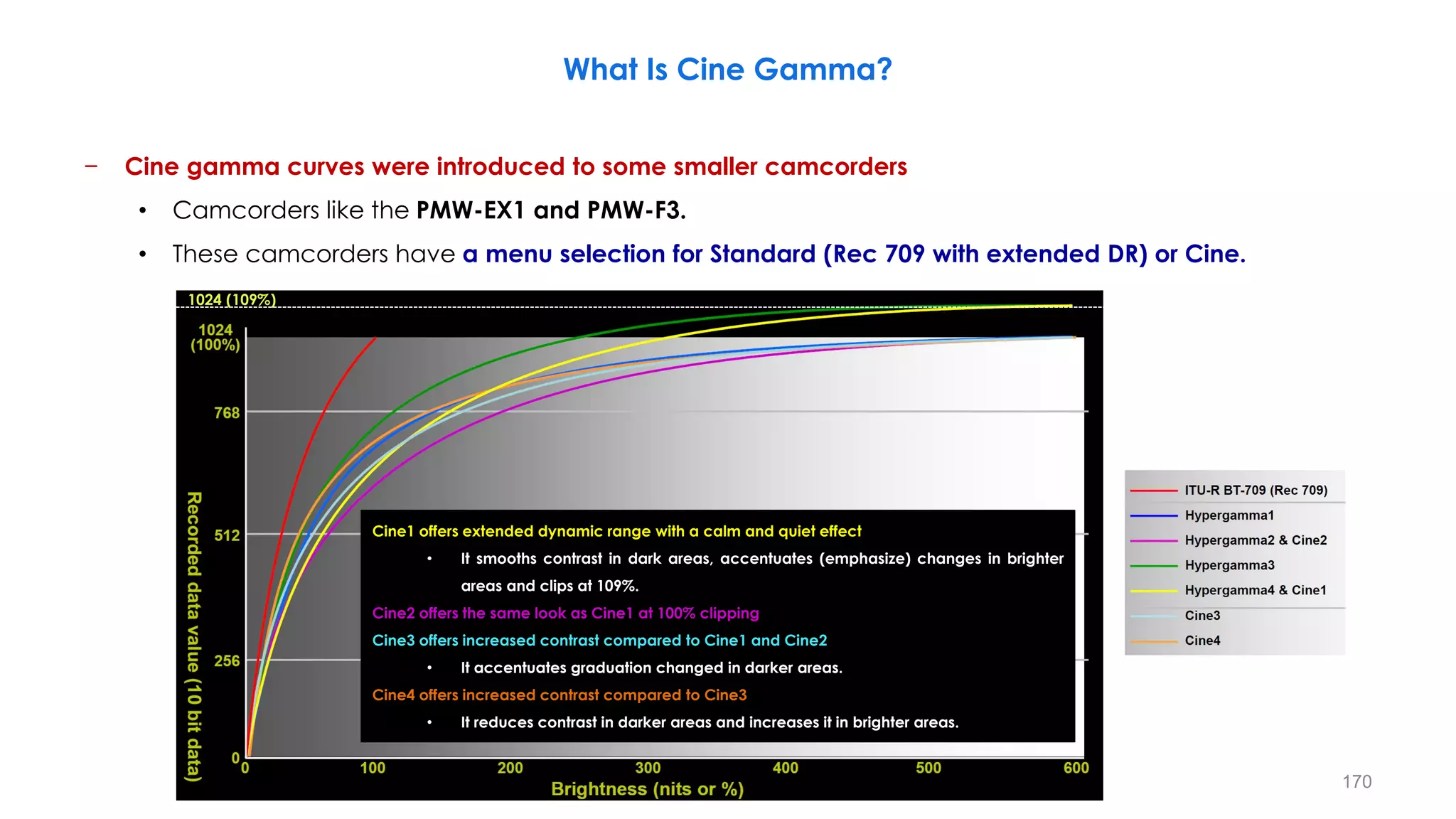 What Is Cine Gamma?

– Cine gamma curves were introduced to some smaller camcorders

• Camcorders like the PMW-EX1 and PMW-F3.

• These camcorders have a menu selection for Standard (Rec 709 with extended DR) or Cine.

1024 (109%)

1024 (100%)

768

512

256

0

Recorded data value (10 bit data)

0 100 200 300 400 500 600

Brightness (nits or %)

Cine1 offers extended dynamic range with a calm and quiet effect

• It smooths contrast in dark areas, accentuates (emphasize) changes in brighter areas and clips at 109%.

Cine2 offers the same look as Cine1 at 100% clipping

Cine3 offers increased contrast compared to Cine1 and Cine2

• It accentuates graduation changed in darker areas.

Cine4 offers increased contrast compared to Cine3

• It reduces contrast in darker areas and increases it in brighter areas.

ITU-R BT-709 (Rec 709)
Hypergamma1
Hypergamma2 & Cine2
Hypergamma3
Hypergamma4 & Cine1
Cine3
Cine4

170